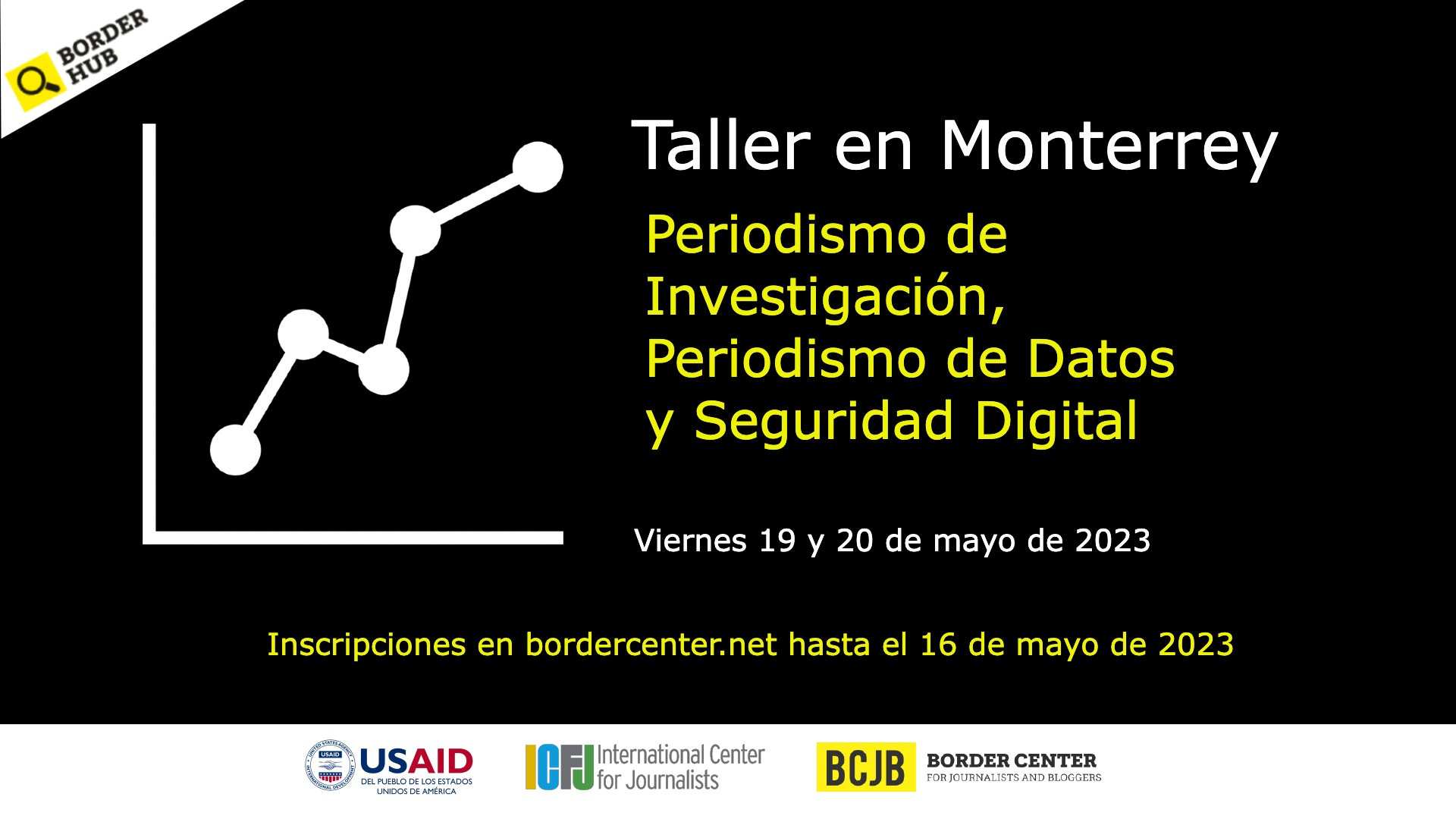 BORDER HUB

Taller en Monterrey

Periodismo de Investigación, Periodismo de Datos y Seguridad Digital

Viernes 19 y 20 de mayo de 2023

Inscripciones en bordercenter.net hasta el 16 de mayo de 2023

UNITED STATES AGENCY INTERNATIONAL DEVELOPMENT USAID
USAID DEL PUEBLO DE LOS ESTADOS UNIDOS DE AMÉRICA

ICFJ International Center for Journalists

BCJB BORDER CENTER FOR JOURNALISTS AND BLOGGERS